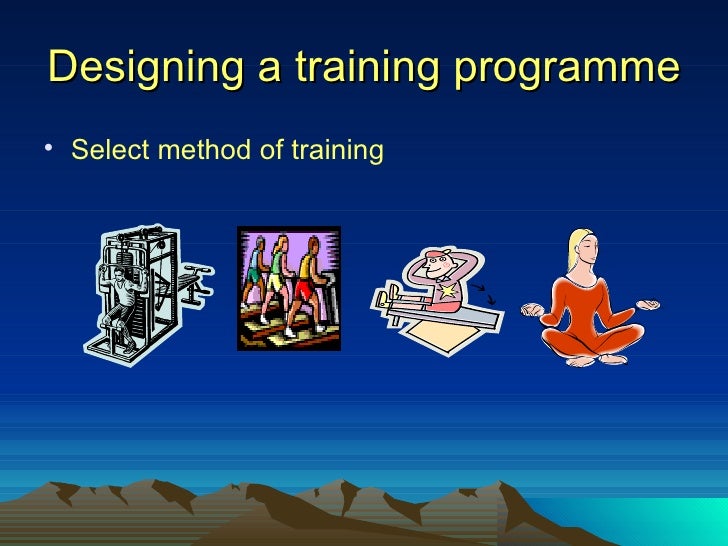 Designing a training programme

• Select method of training